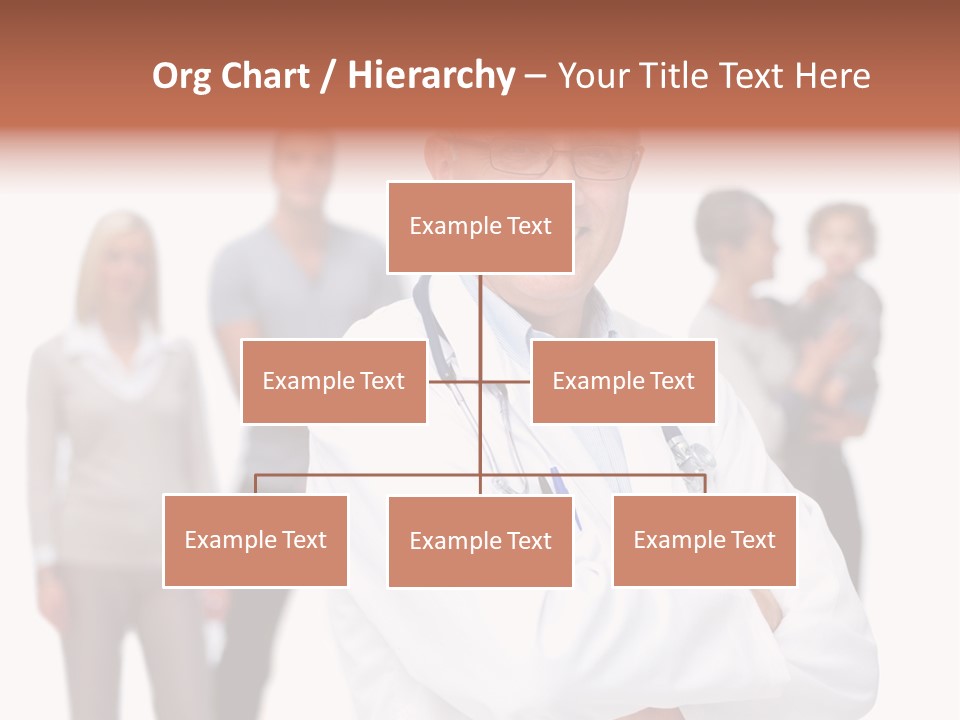 Org Chart / Hierarchy – Your Title Text Here

Example Text

Example Text

Example Text

Example Text

Example Text

Example Text